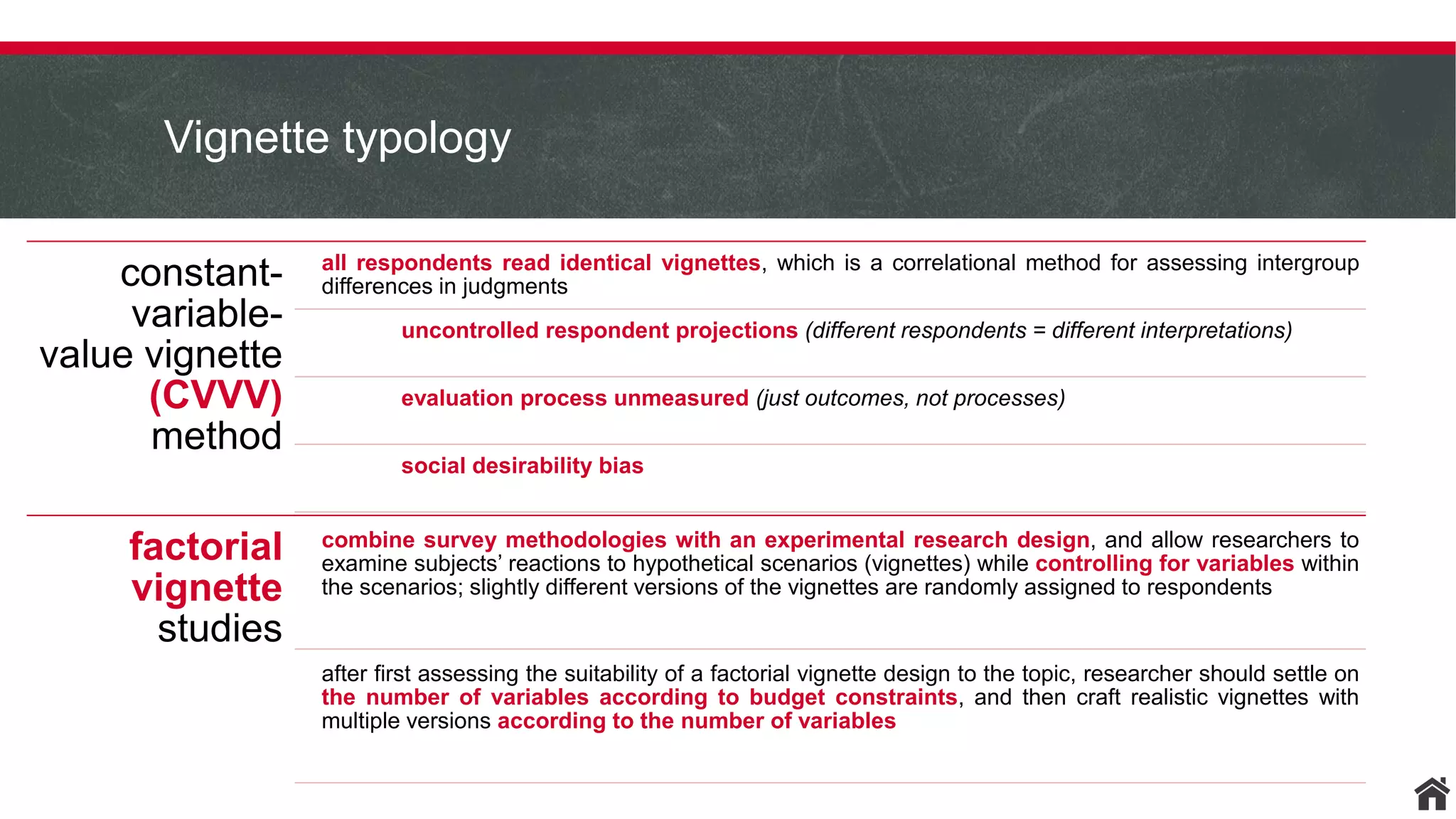 Vignette typology

constant-variable-value vignette (CVVV) method

all respondents read identical vignettes, which is a correlational method for assessing intergroup differences in judgments

uncontrolled respondent projections (different respondents = different interpretations)

evaluation process unmeasured (just outcomes, not processes)

social desirability bias

factorial vignette studies

combine survey methodologies with an experimental research design, and allow researchers to examine subjects' reactions to hypothetical scenarios (vignettes) while controlling for variables within the scenarios; slightly different versions of the vignettes are randomly assigned to respondents

after first assessing the suitability of a factorial vignette design to the topic, researcher should settle on the number of variables according to budget constraints, and then craft realistic vignettes with multiple versions according to the number of variables